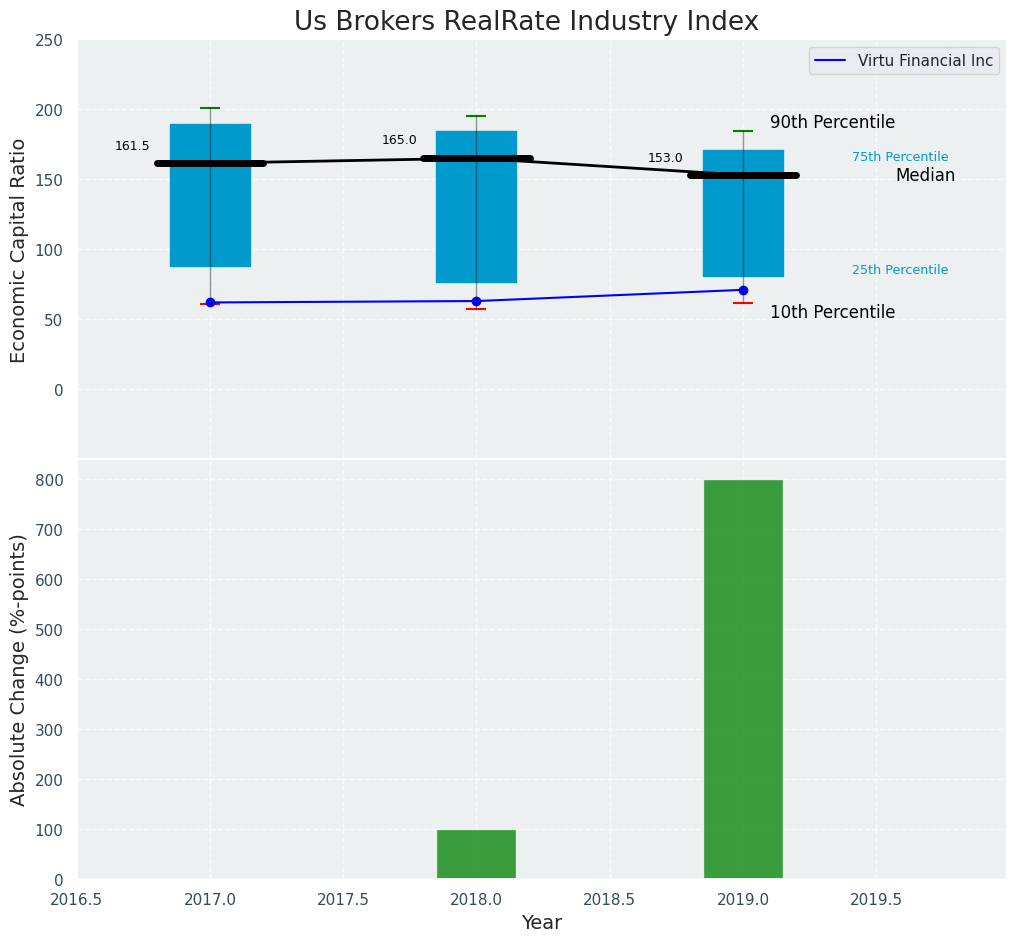 Us Brokers RealRate Industry Index

Virtu Financial Inc

Economic Capital Ratio

250
200
150
100
50
0

161.5
165.0
153.0

90th Percentile
75th Percentile
Median
25th Percentile
10th Percentile

Absolute Change (%-points)

800
700
600
500
400
300
200
100
0

2016.5
2017.0
2017.5
2018.0
2018.5
2019.0
2019.5

Year